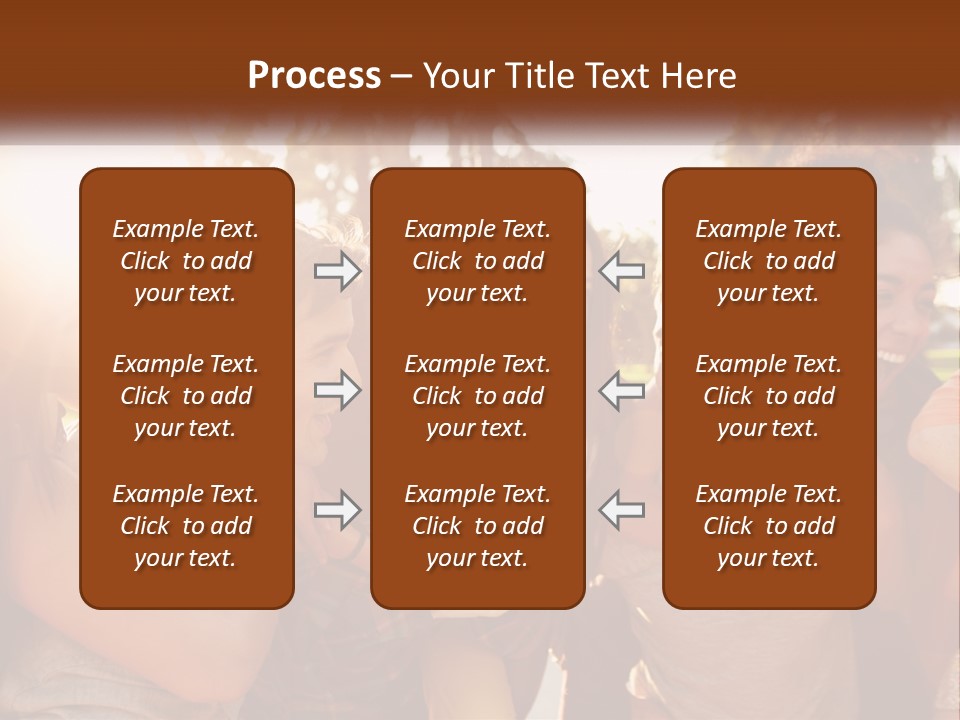 Process – Your Title Text Here

Example Text. Click to add your text.

Example Text. Click to add your text.

Example Text. Click to add your text.

Example Text. Click to add your text.

Example Text. Click to add your text.

Example Text. Click to add your text.

Example Text. Click to add your text.

Example Text. Click to add your text.

Example Text. Click to add your text.